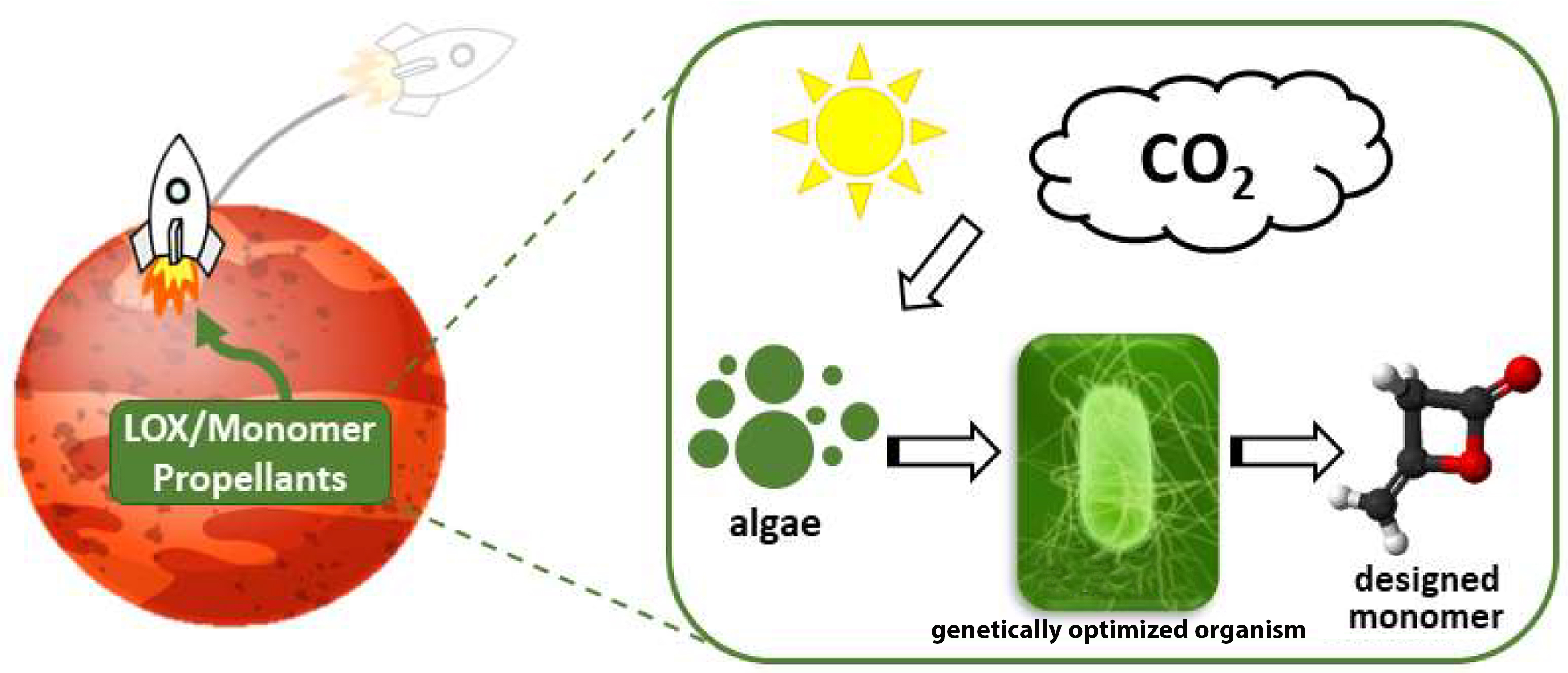 LOX/Monomer Propellants

$CO_2$

algae

genetically optimized organism

designed monomer